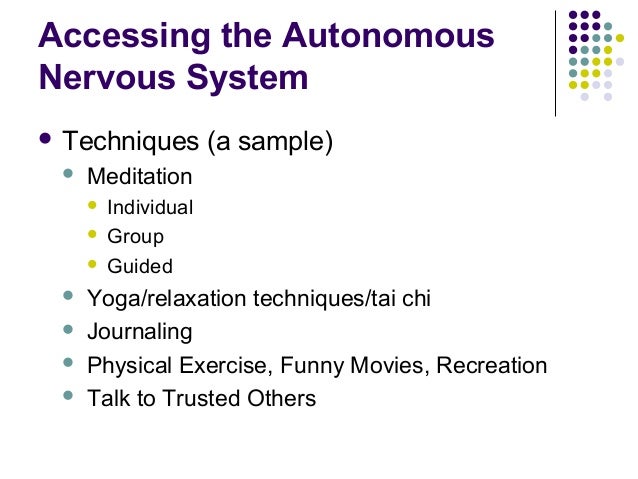 Accessing the Autonomous Nervous System

- Techniques (a sample)
  - Meditation
    - Individual
    - Group
    - Guided
  - Yoga/relaxation techniques/tai chi
  - Journaling
  - Physical Exercise, Funny Movies, Recreation
  - Talk to Trusted Others